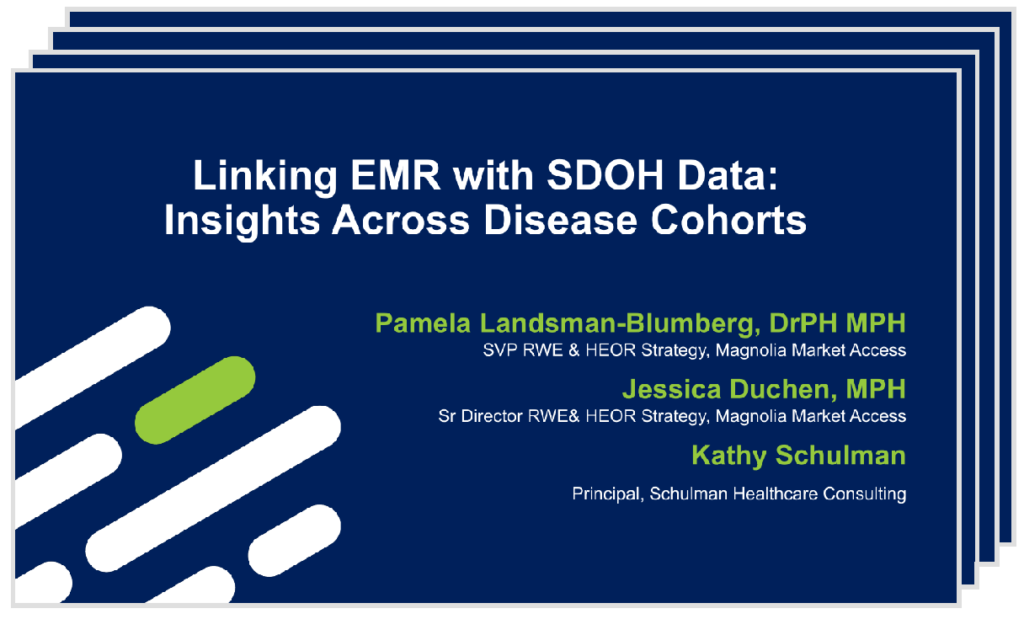 Linking EMR with SDOH Data: Insights Across Disease Cohorts

Pamela Landsman-Blumberg, DrPH MPH
SVP RWE & HEOR Strategy, Magnolia Market Access

Jessica Duchen, MPH
Sr Director RWE& HEOR Strategy, Magnolia Market Access

Kathy Schulman
Principal, Schulman Healthcare Consulting